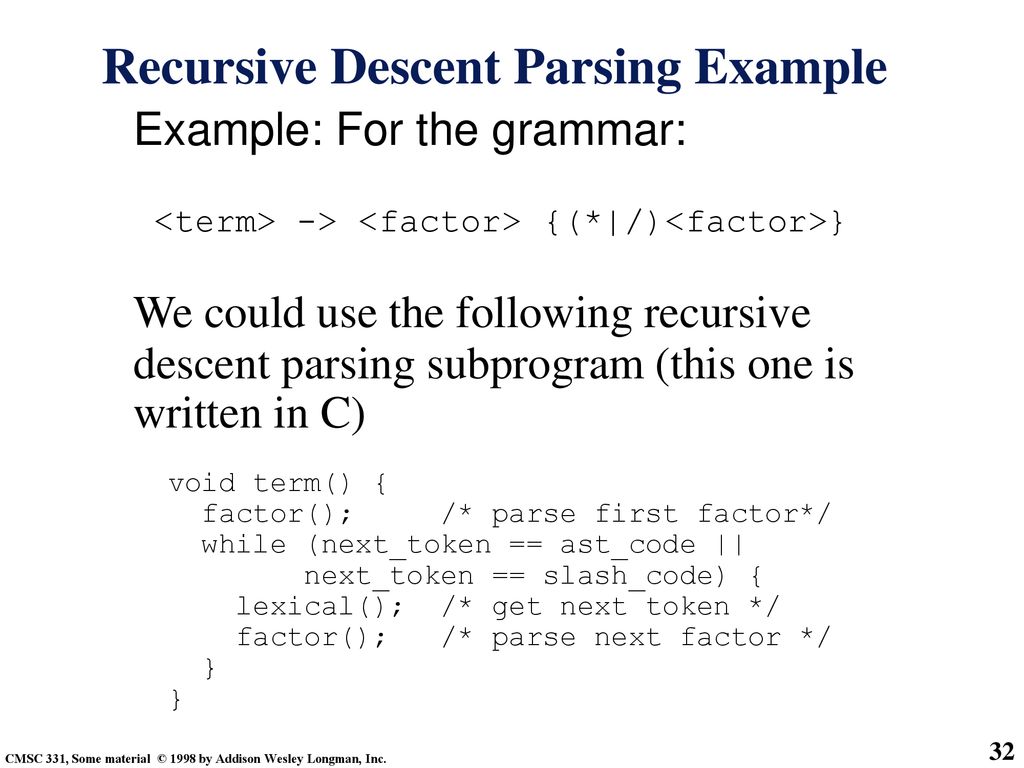 Recursive Descent Parsing Example

Example: For the grammar:

<term> -> <factor> {(*|/)<factor>}

We could use the following recursive descent parsing subprogram (this one is written in C)

void term() {
  factor();     /* parse first factor*/
  while (next_token == ast_code ||
        next_token == slash_code) {
    lexical();  /* get next token */
    factor();   /* parse next factor */
  }
}

CMSC 331, Some material © 1998 by Addison Wesley Longman, Inc.

32